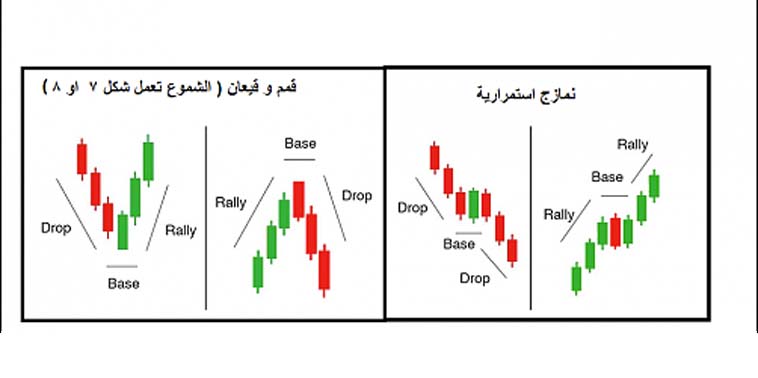 قمم و قيعان ( الشموع تعمل شكل ٧ او ٨ )

Drop

Rally

Base

Base

Rally

Drop

نماذج استمرارية

Drop

Base

Drop

Rally

Base

Rally